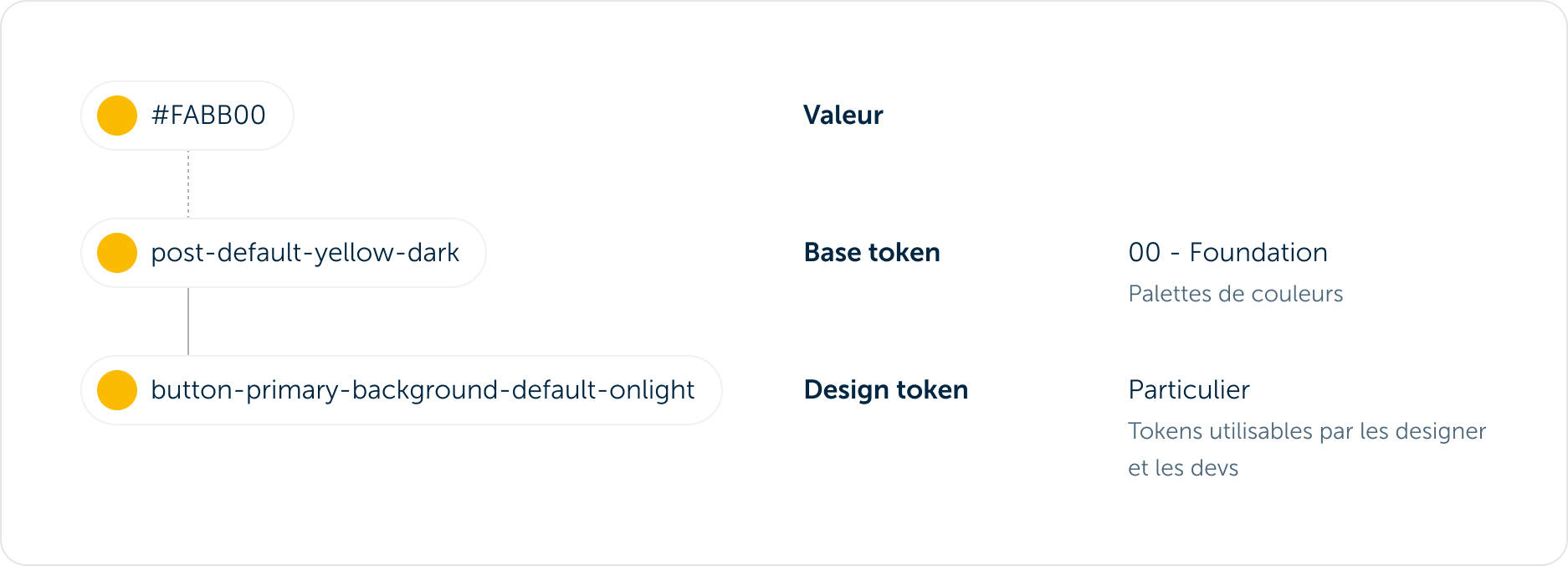 #FABB00

Valeur

post-default-yellow-dark

Base token

00 - Foundation

Palettes de couleurs

button-primary-background-default-onlight

Design token

Particulier

Tokens utilisables par les designer et les devs